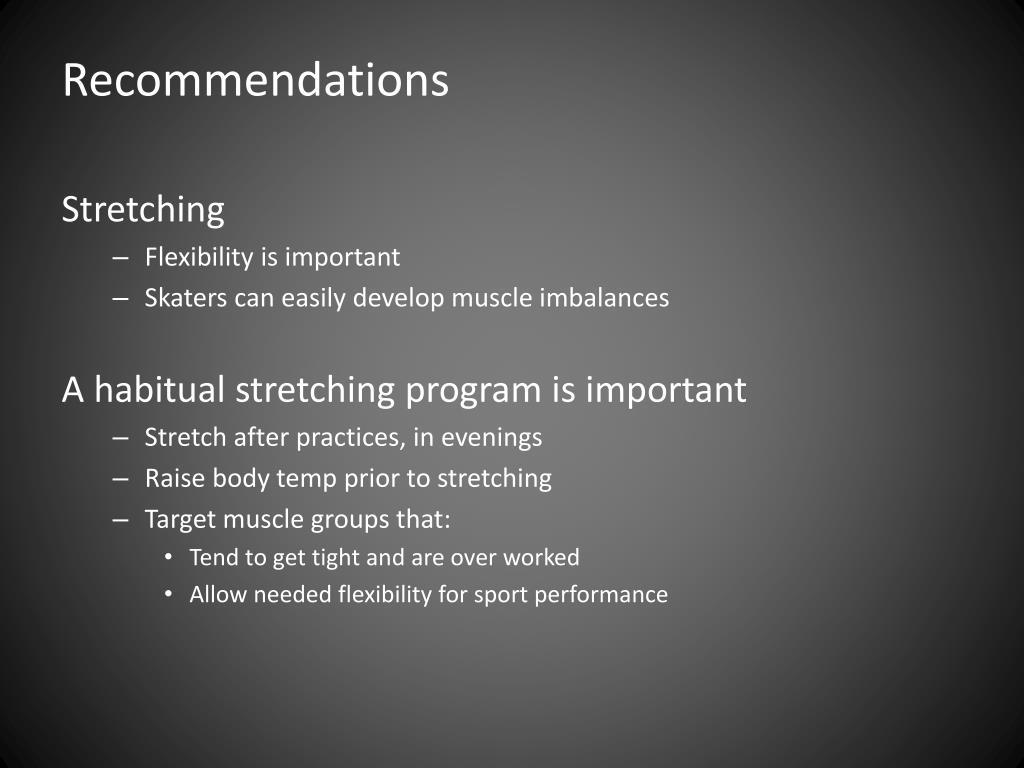 Recommendations

Stretching
– Flexibility is important
– Skaters can easily develop muscle imbalances

A habitual stretching program is important
– Stretch after practices, in evenings
– Raise body temp prior to stretching
– Target muscle groups that:
• Tend to get tight and are over worked
• Allow needed flexibility for sport performance